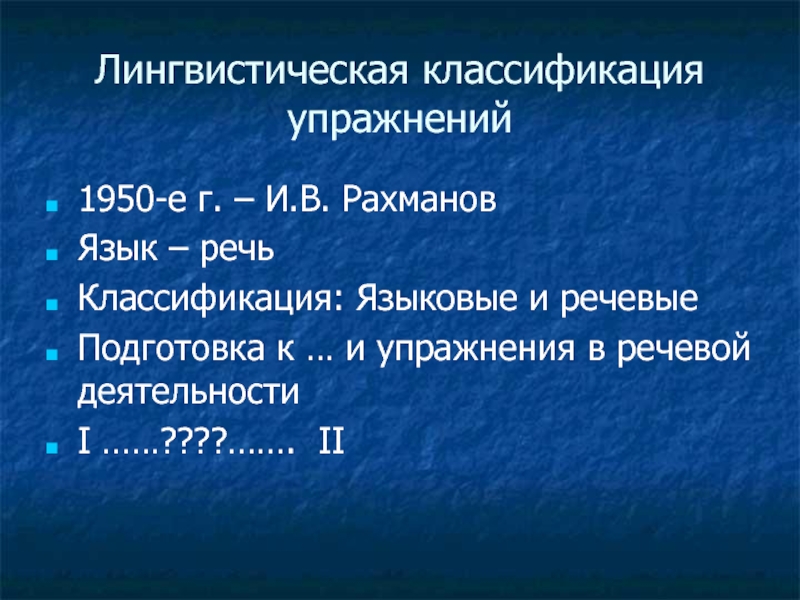 Лингвистическая классификация упражнений

1950-е г. – И.В. Рахманов
Язык – речь
Классификация: Языковые и речевые
Подготовка к … и упражнения в речевой деятельности
I ……????……. II